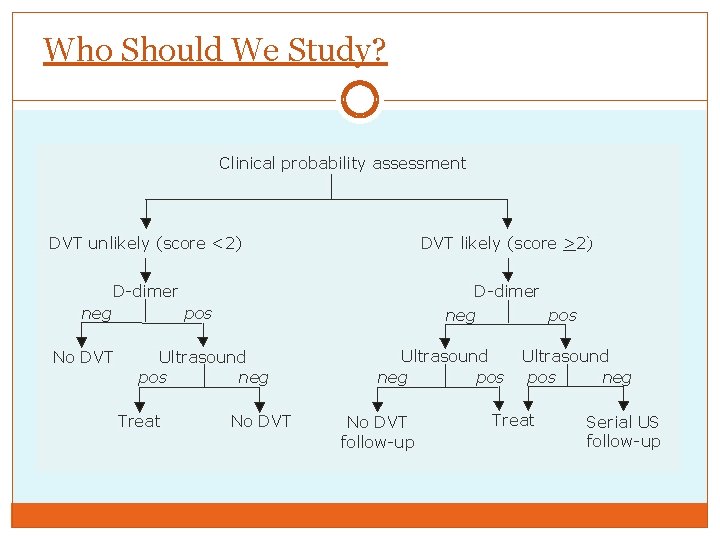 Who Should We Study?

Clinical probability assessment

DVT unlikely (score <2)

D-dimer

neg

pos

No DVT

Ultrasound

pos

neg

Treat

No DVT

DVT likely (score $\geq$2)

D-dimer

neg

pos

Ultrasound

neg

pos

No DVT follow-up

Treat

Ultrasound

pos

neg

Serial US follow-up